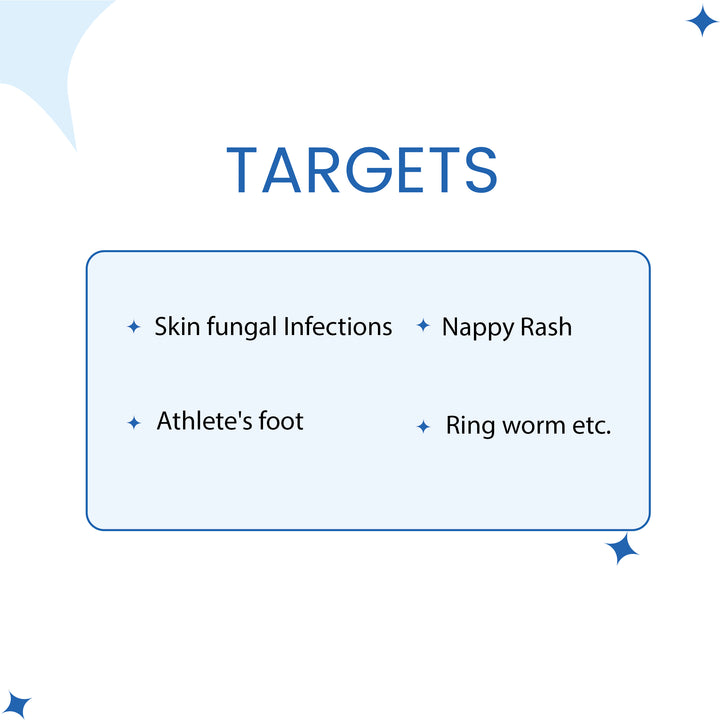 TARGETS

Skin fungal Infections

Athlete's foot

Nappy Rash

Ring worm etc.